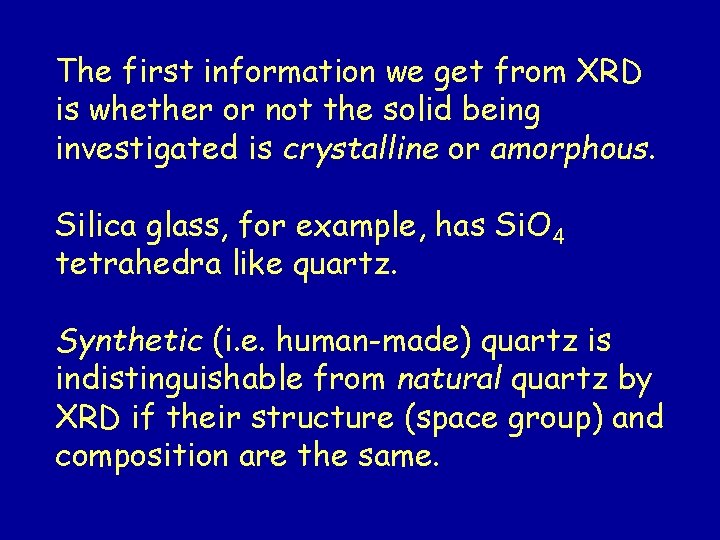 The first information we get from XRD is whether or not the solid being investigated is crystalline or amorphous.

Silica glass, for example, has $SiO_4$ tetrahedra like quartz.

Synthetic (i.e. human-made) quartz is indistinguishable from natural quartz by XRD if their structure (space group) and composition are the same.